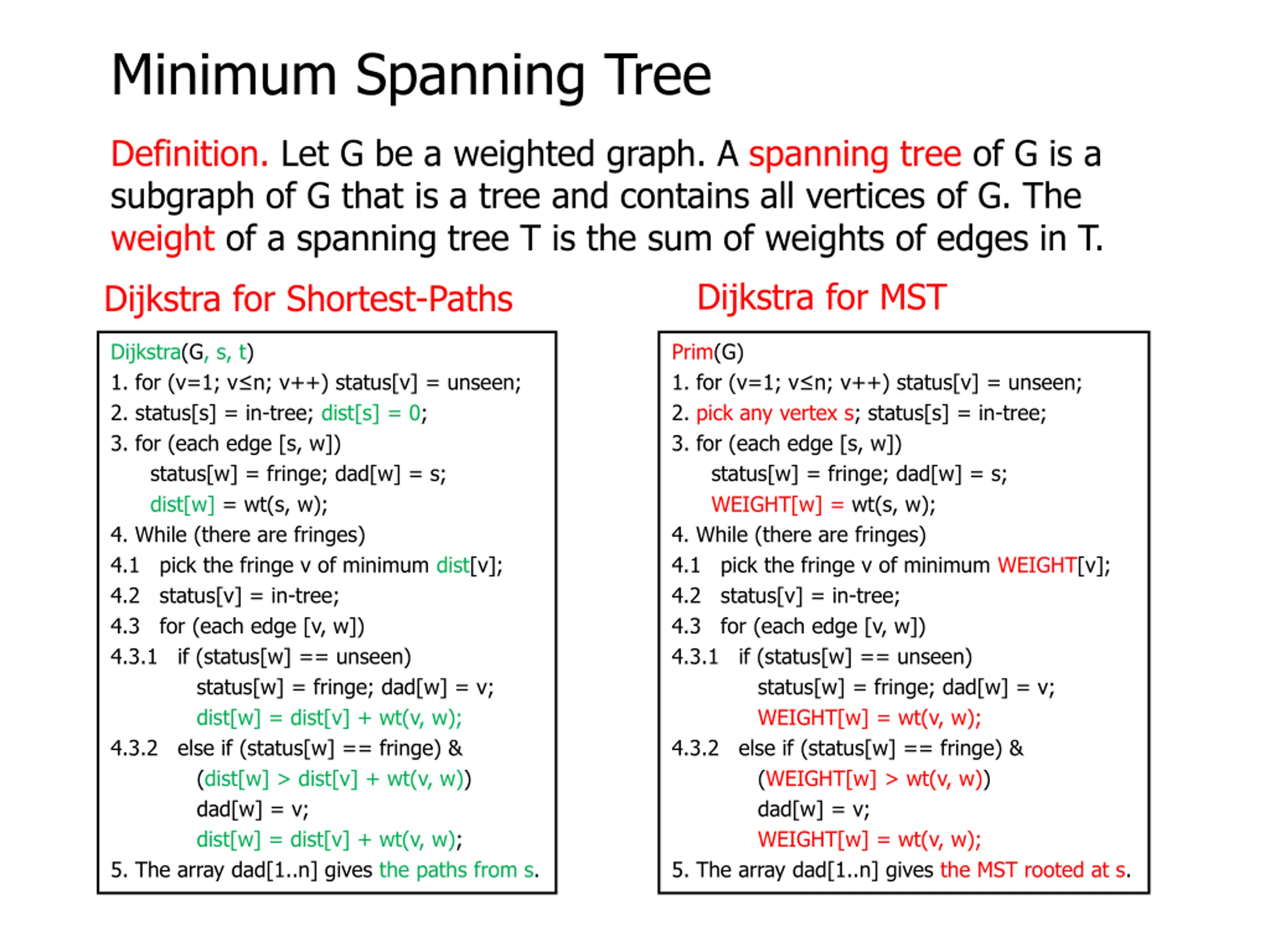 Minimum Spanning Tree

Definition. Let G be a weighted graph. A spanning tree of G is a subgraph of G that is a tree and contains all vertices of G. The weight of a spanning tree T is the sum of weights of edges in T.

Dijkstra for Shortest-Paths

Dijkstra(G, s, t)
1. for (v=1; v≤n; v++) status[v] = unseen;
2. status[s] = in-tree; dist[s] = 0;
3. for (each edge [s, w])
status[w] = fringe; dad[w] = s;
dist[w] = wt(s, w);
4. While (there are fringes)
4.1 pick the fringe v of minimum dist[v];
4.2 status[v] = in-tree;
4.3 for (each edge [v, w])
4.3.1 if (status[w] == unseen)
status[w] = fringe; dad[w] = v;
dist[w] = dist[v] + wt(v, w);
4.3.2 else if (status[w] == fringe) &
(dist[w] > dist[v] + wt(v, w))
dad[w] = v;
dist[w] = dist[v] + wt(v, w);
5. The array dad[1..n] gives the paths from s.

Dijkstra for MST

Prim(G)
1. for (v=1; v≤n; v++) status[v] = unseen;
2. pick any vertex s; status[s] = in-tree;
3. for (each edge [s, w])
status[w] = fringe; dad[w] = s;
WEIGHT[w] = wt(s, w);
4. While (there are fringes)
4.1 pick the fringe v of minimum WEIGHT[v];
4.2 status[v] = in-tree;
4.3 for (each edge [v, w])
4.3.1 if (status[w] == unseen)
status[w] = fringe; dad[w] = v;
WEIGHT[w] = wt(v, w);
4.3.2 else if (status[w] == fringe) &
(WEIGHT[w] > wt(v, w))
dad[w] = v;
WEIGHT[w] = wt(v, w);
5. The array dad[1..n] gives the MST rooted at s.